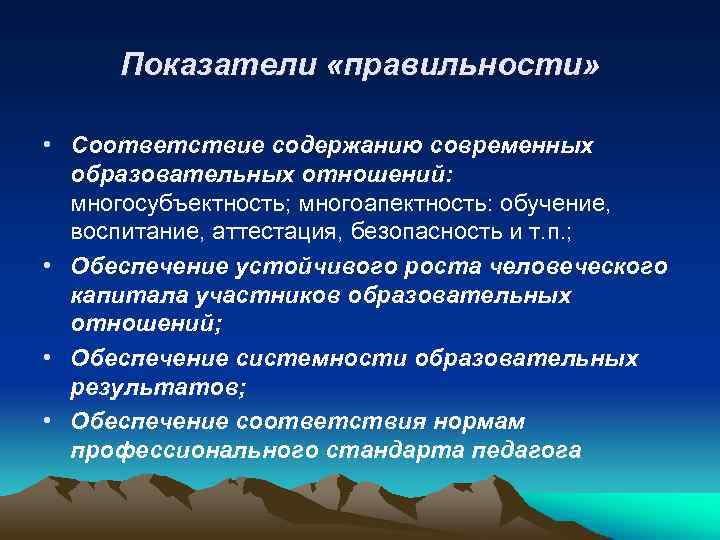 Показатели «правильности»

• Соответствие содержанию современных образовательных отношений: многосубъектность; многоапектность: обучение, воспитание, аттестация, безопасность и т.п.;
• Обеспечение устойчивого роста человеческого капитала участников образовательных отношений;
• Обеспечение системности образовательных результатов;
• Обеспечение соответствия нормам профессионального стандарта педагога